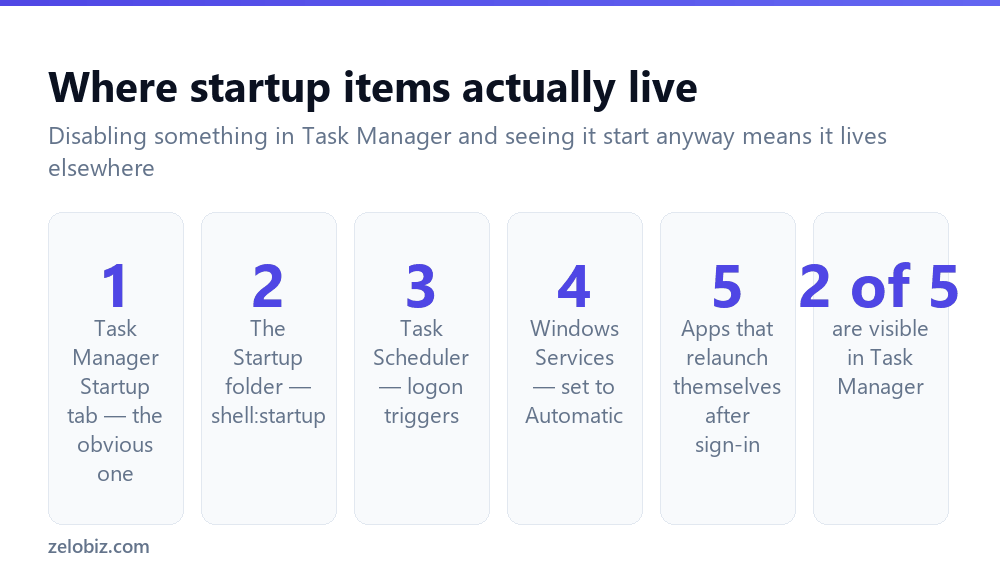 Where startup items actually live

Disabling something in Task Manager and seeing it start anyway means it lives elsewhere

1
Task Manager Startup tab — the obvious one

2
The Startup folder — shell:startup

3
Task Scheduler — logon triggers

4
Windows Services — set to Automatic

5
Apps that relaunch themselves after sign-in

2 of 5
are visible in Task Manager

zelobiz.com